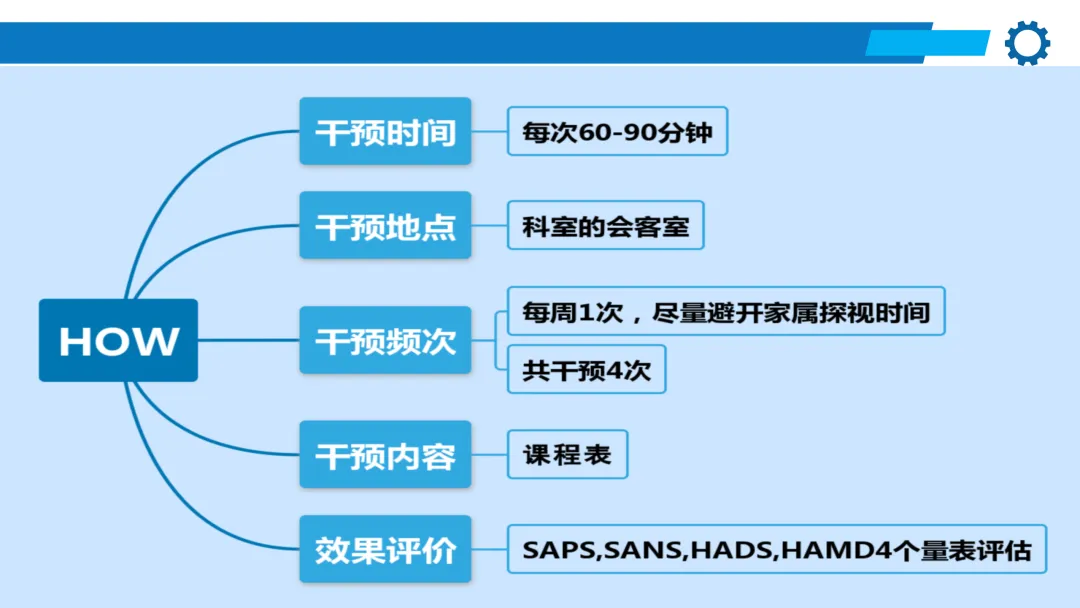 HOW

干预时间

每次60-90分钟

干预地点

科室的会客室

干预频次

每周1次，尽量避开家属探视时间

共干预4次

干预内容

课程表

效果评价

SAPS,SANS,HADS,HAMD4个量表评估